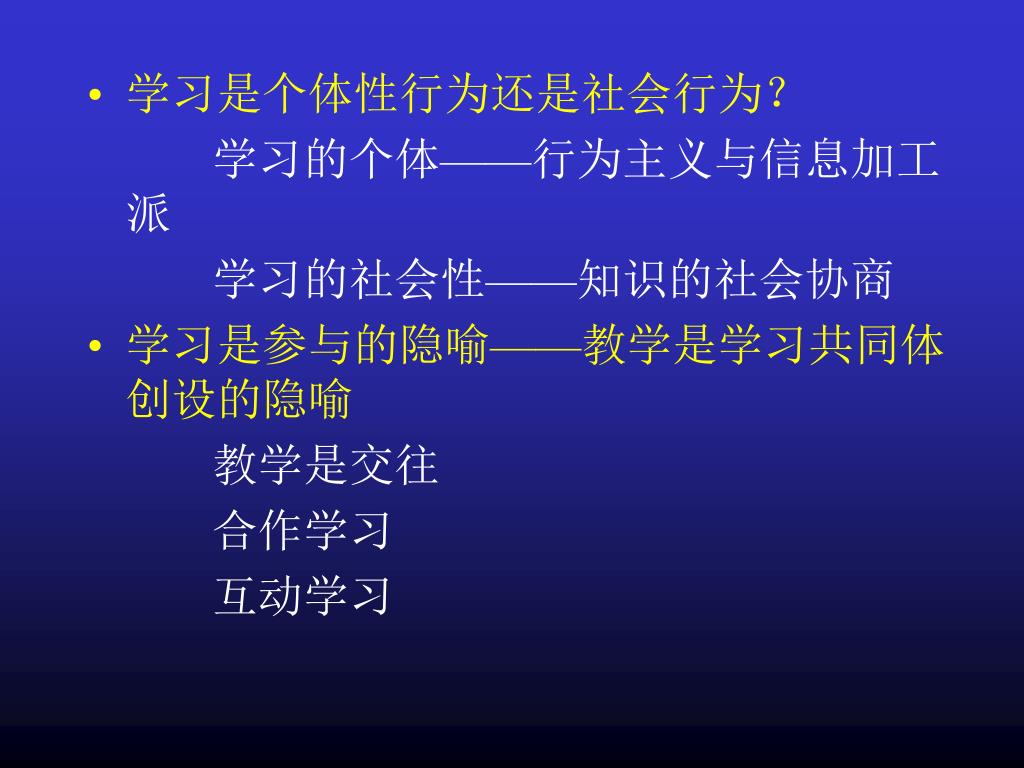 • 学习是个体性行为还是社会行为？

学习的个体——行为主义与信息加工派

学习的社会性——知识的社会协商

• 学习是参与的隐喻——教学是学习共同体创设的隐喻

教学是交往

合作学习

互动学习